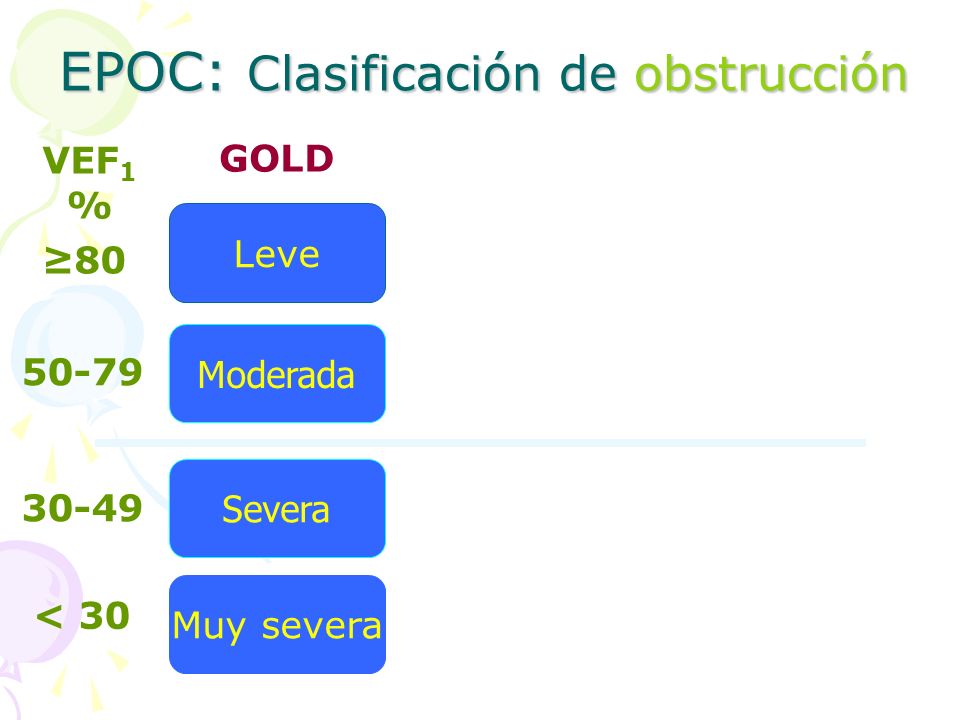 EPOC: Clasificación de obstrucción

$VEF_1$ %

GOLD

≥80

Leve

50-79

Moderada

30-49

Severa

< 30

Muy severa